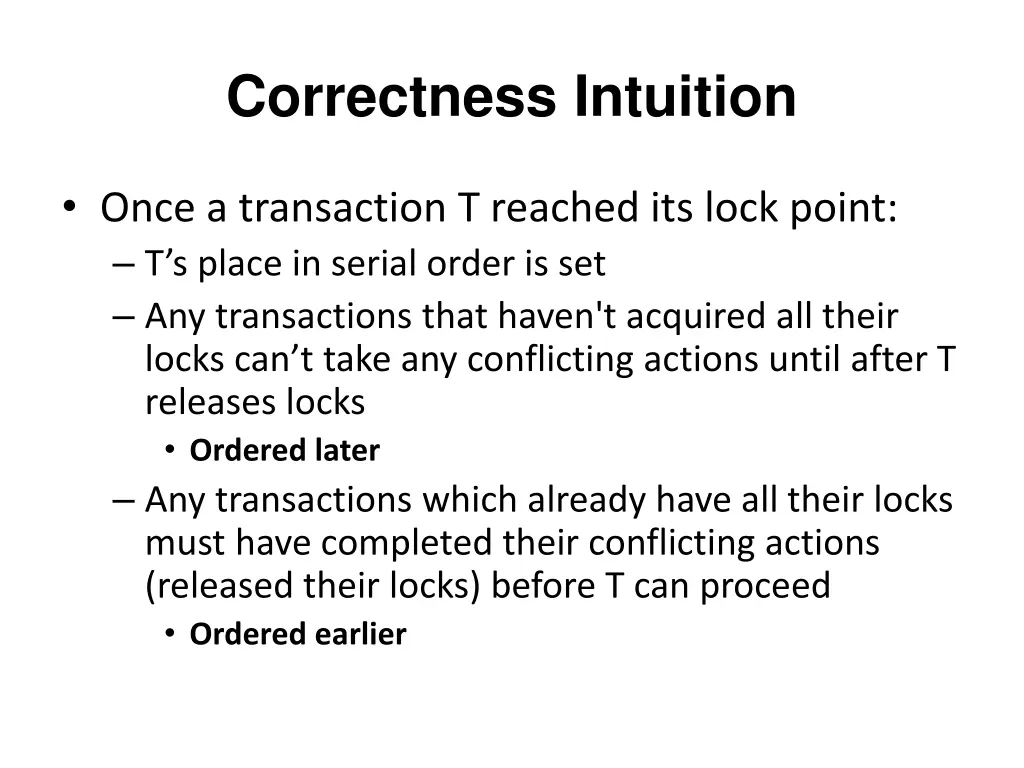 Correctness Intuition

• Once a transaction T reached its lock point:
– T’s place in serial order is set
– Any transactions that haven't acquired all their locks can’t take any conflicting actions until after T releases locks
• Ordered later
– Any transactions which already have all their locks must have completed their conflicting actions (released their locks) before T can proceed
• Ordered earlier